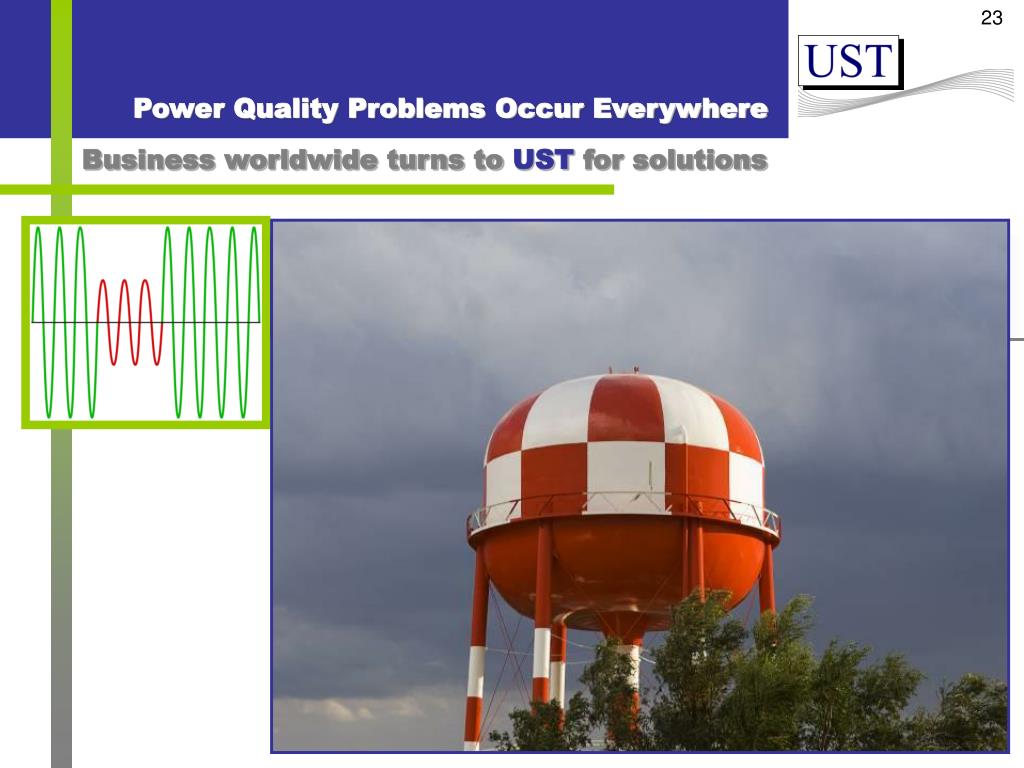 23

UST

Power Quality Problems Occur Everywhere

Business worldwide turns to UST for solutions